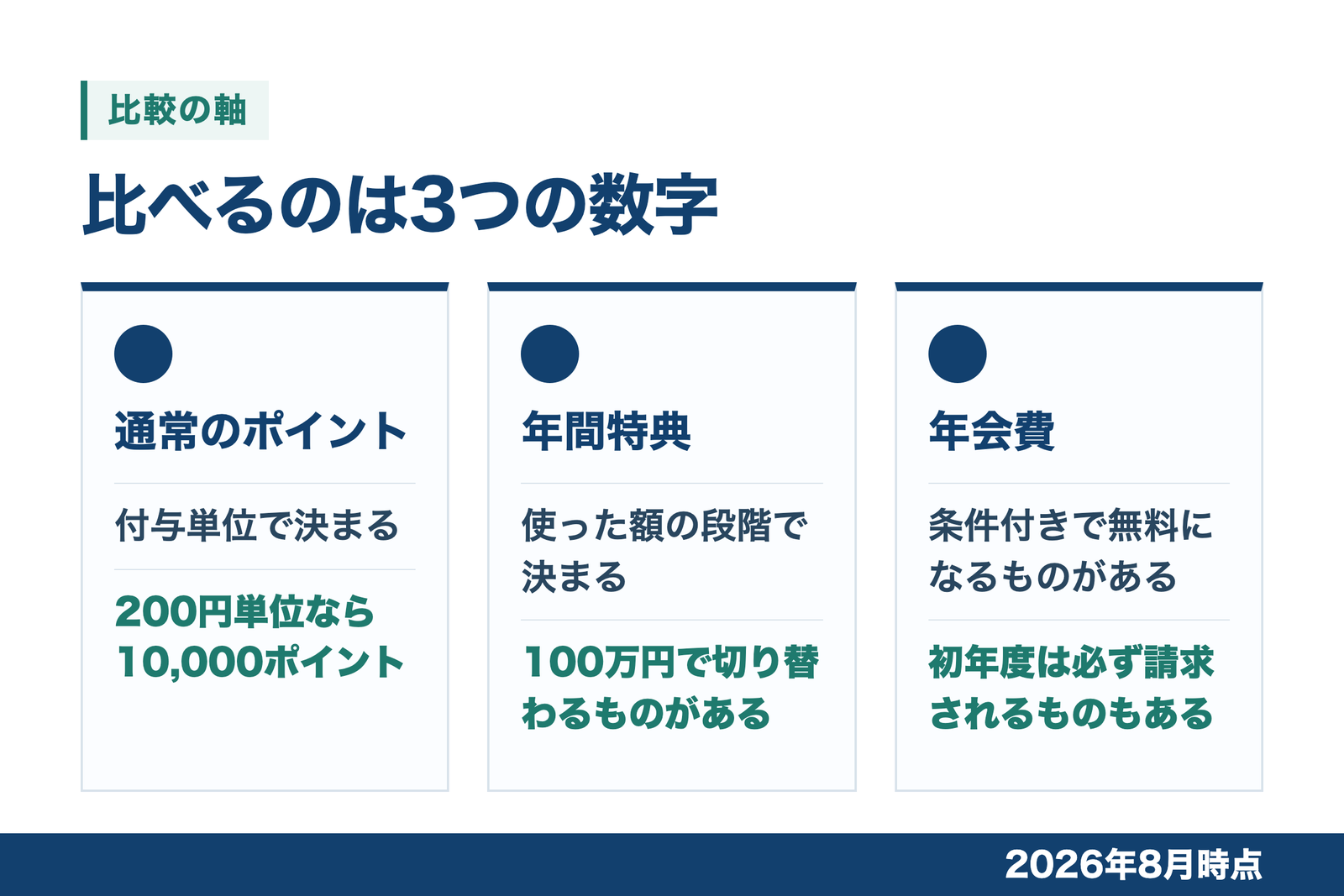 比較の軸

比べるのは3つの数字

通常のポイント

付与単位で決まる

200円単位なら10,000ポイント

年間特典

使った額の段階で決まる

100万円で切り替わるものがある

年会費

条件付きで無料になるものがある

初年度は必ず請求されるものもある

2026年8月時点